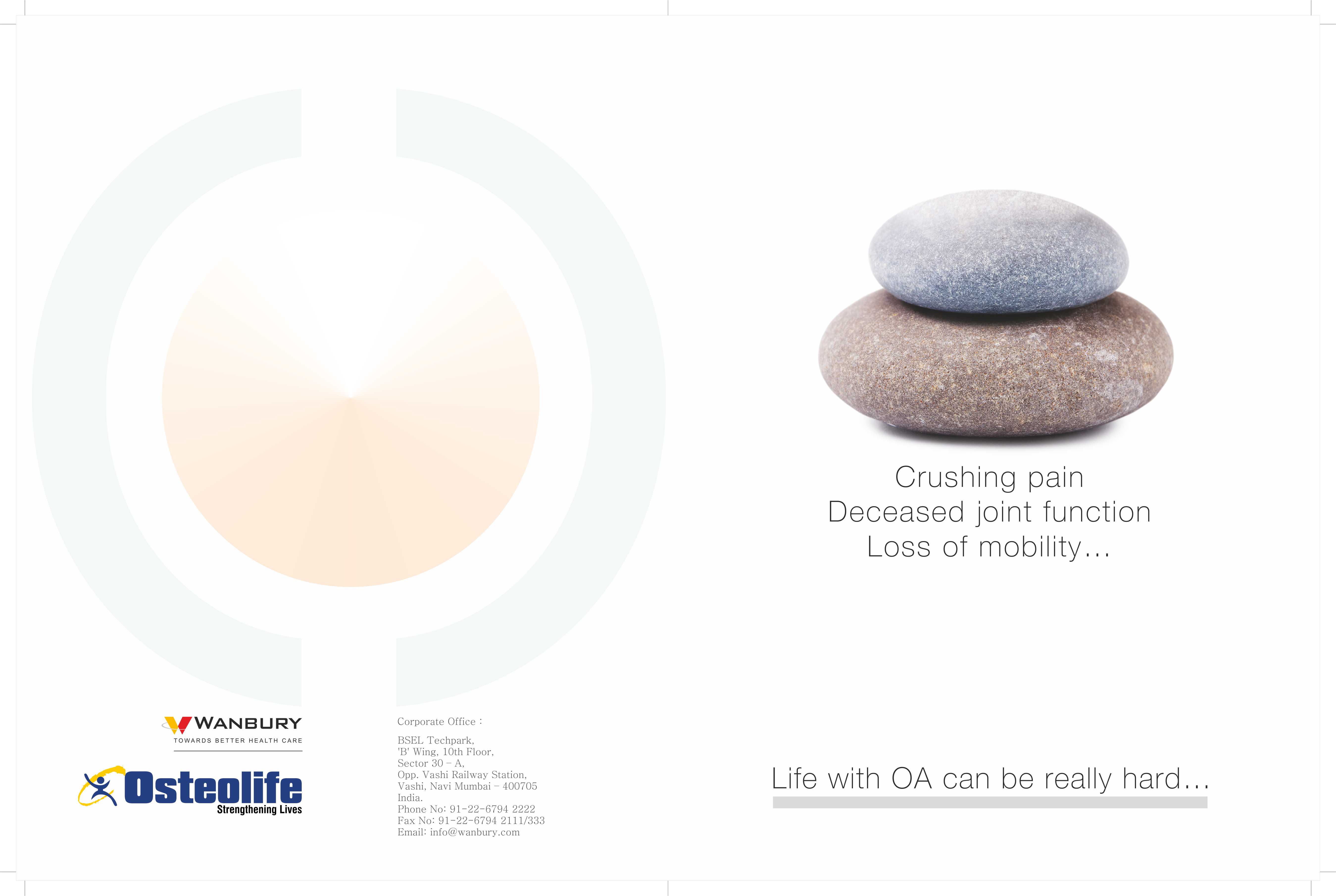 WANBURY
TOWARDS BETTER HEALTH CARE

Osteolife
Strengthening Lives

Corporate Office :

BSEL Techpark,
'B' Wing, 10th Floor,
Sector 30 – A,
Opp. Vashi Railway Station,
Vashi, Navi Mumbai – 400705
India.
Phone No: 91-22-6794 2222
Fax No: 91-22-6794 2111/333
Email: info@wanbury.com

Crushing pain
Deceased joint function
Loss of mobility...

Life with OA can be really hard...